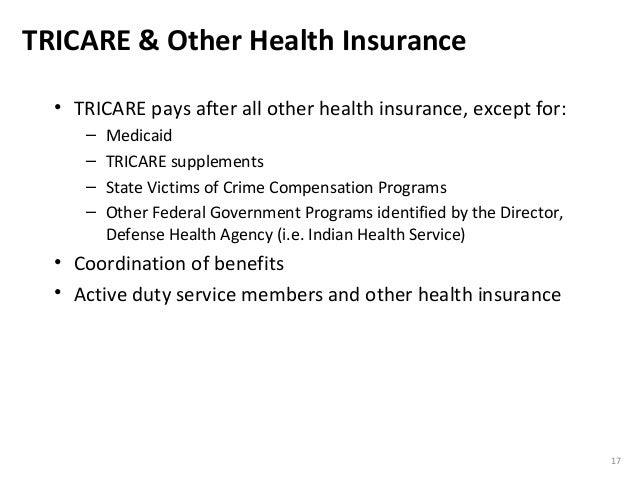 TRICARE & Other Health Insurance

• TRICARE pays after all other health insurance, except for:
– Medicaid
– TRICARE supplements
– State Victims of Crime Compensation Programs
– Other Federal Government Programs identified by the Director, Defense Health Agency (i.e. Indian Health Service)
• Coordination of benefits
• Active duty service members and other health insurance

17